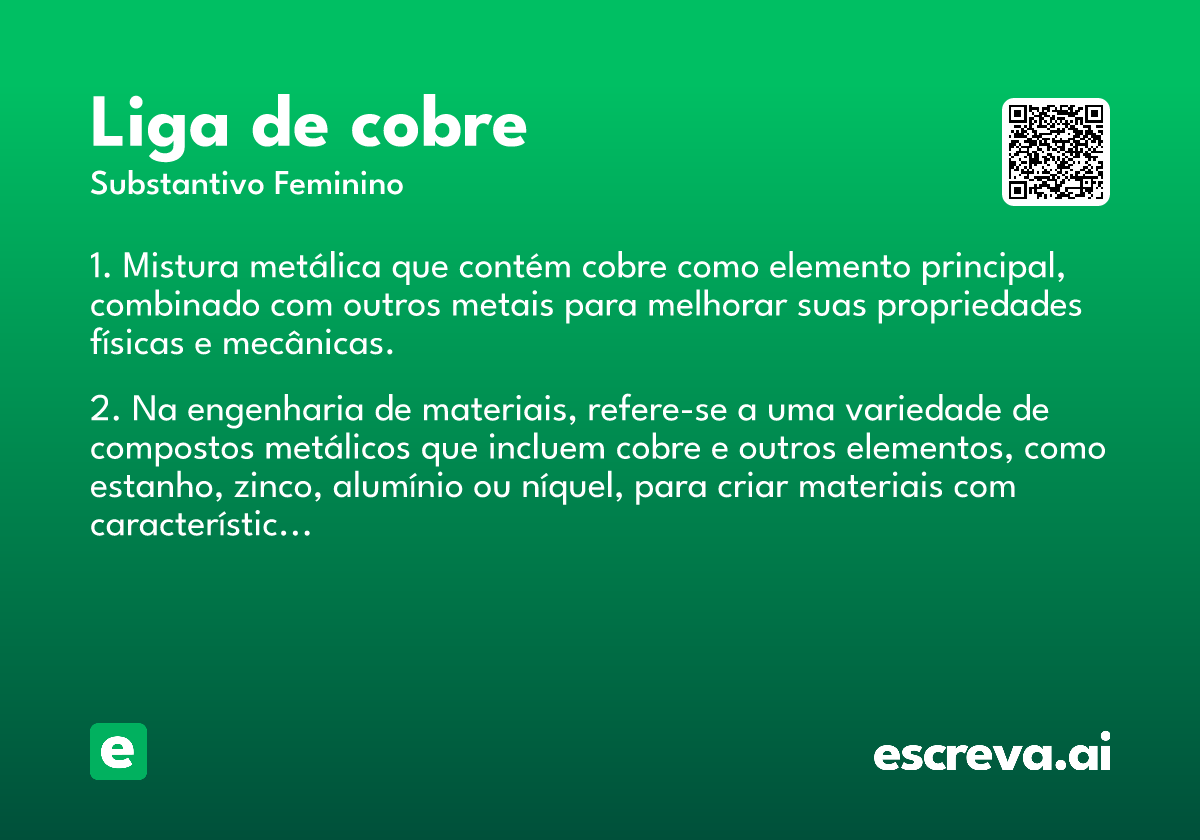 Liga de cobre
Substantivo Feminino

1. Mistura metálica que contém cobre como elemento principal, combinado com outros metais para melhorar suas propriedades físicas e mecânicas.

2. Na engenharia de materiais, refere-se a uma variedade de compostos metálicos que incluem cobre e outros elementos, como estanho, zinco, alumínio ou níquel, para criar materiais com característic...

e

escreva.ai